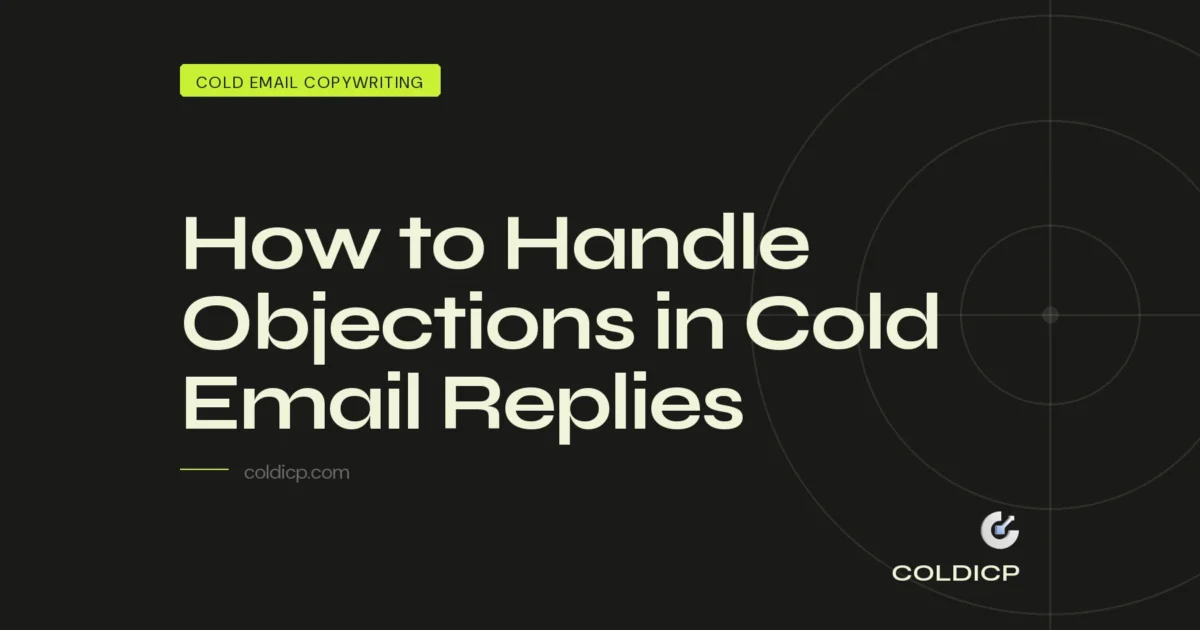 COLD EMAIL COPYWRITING

How to Handle Objections in Cold Email Replies

coldicp.com

COLDICP